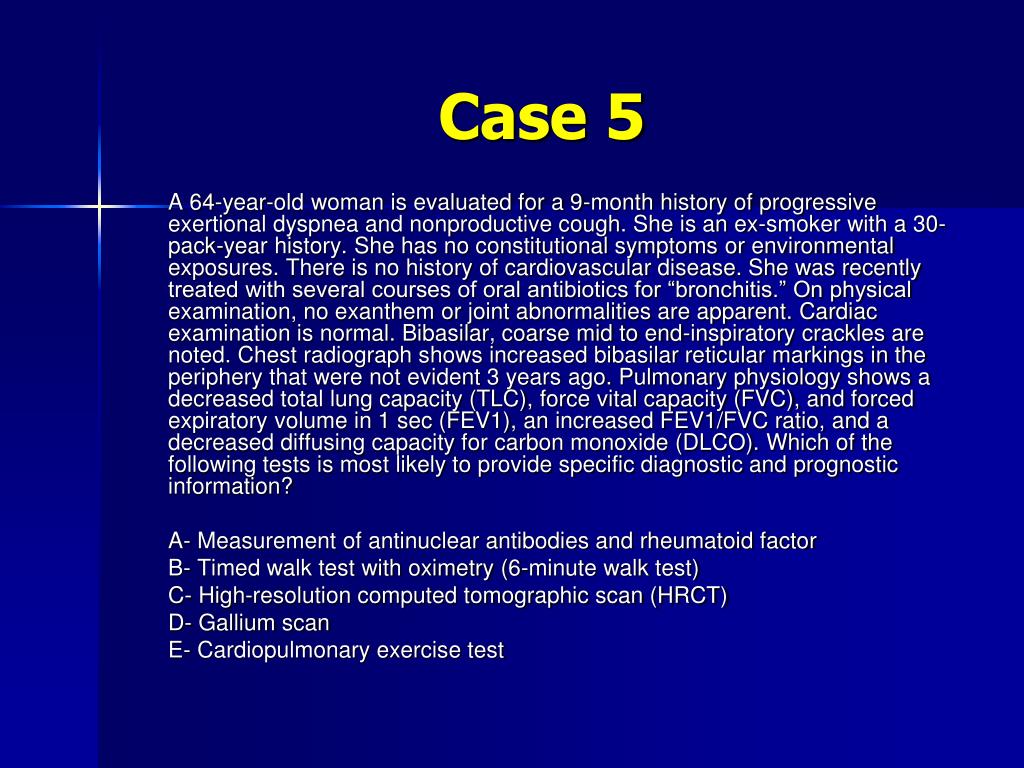 Case 5

A 64-year-old woman is evaluated for a 9-month history of progressive exertional dyspnea and nonproductive cough. She is an ex-smoker with a 30-pack-year history. She has no constitutional symptoms or environmental exposures. There is no history of cardiovascular disease. She was recently treated with several courses of oral antibiotics for “bronchitis.” On physical examination, no exanthem or joint abnormalities are apparent. Cardiac examination is normal. Bibasilar, coarse mid to end-inspiratory crackles are noted. Chest radiograph shows increased bibasilar reticular markings in the periphery that were not evident 3 years ago. Pulmonary physiology shows a decreased total lung capacity (TLC), force vital capacity (FVC), and forced expiratory volume in 1 sec (FEV1), an increased FEV1/FVC ratio, and a decreased diffusing capacity for carbon monoxide (DLCO). Which of the following tests is most likely to provide specific diagnostic and prognostic information?

A- Measurement of antinuclear antibodies and rheumatoid factor
B- Timed walk test with oximetry (6-minute walk test)
C- High-resolution computed tomographic scan (HRCT)
D- Gallium scan
E- Cardiopulmonary exercise test